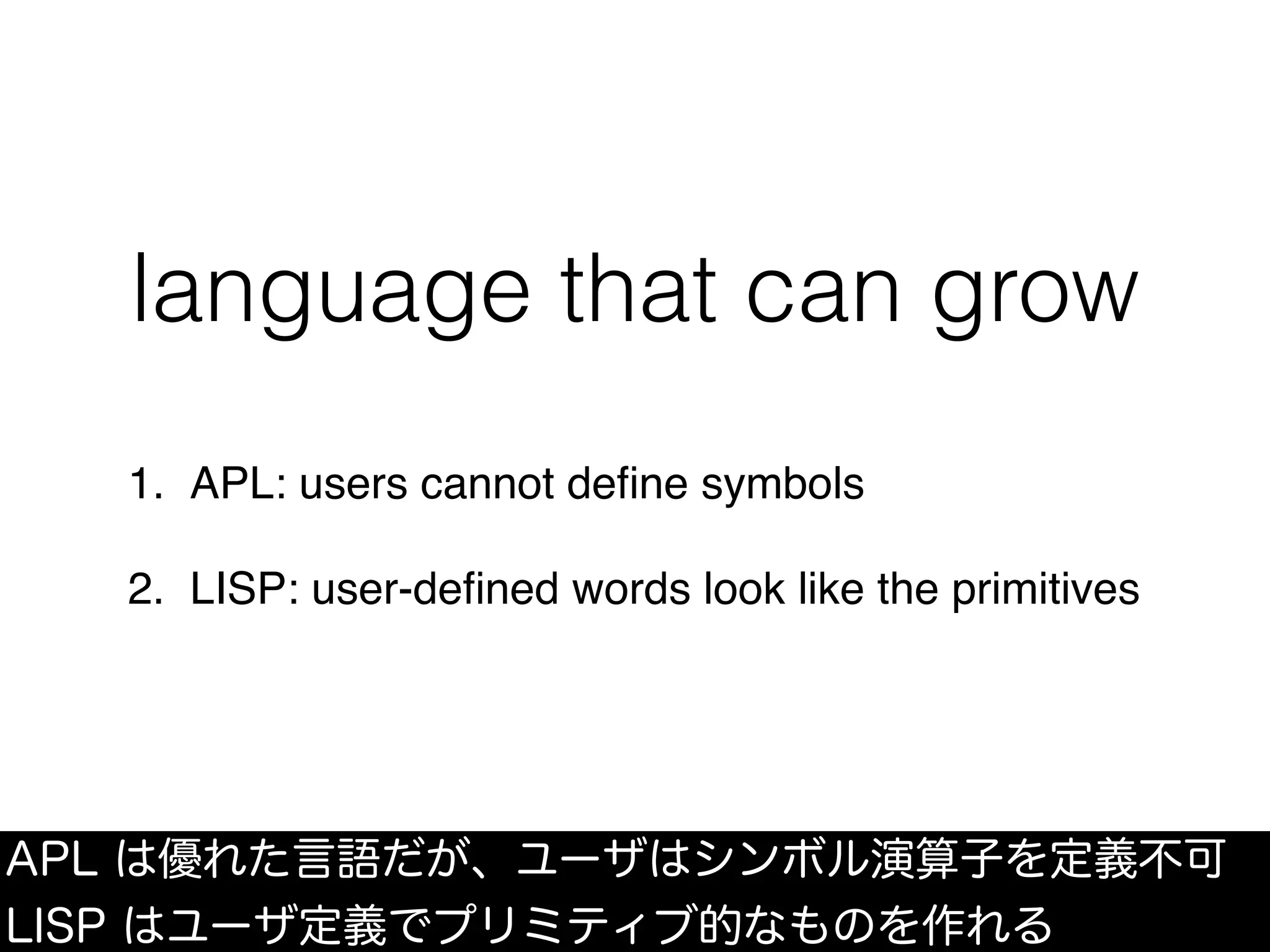 language that can grow

1. APL: users cannot define symbols

2. LISP: user-defined words look like the primitives

APL は優れた言語だが、ユーザはシンボル演算子を定義不可
LISP はユーザ定義でプリミティブ的なものを作れる